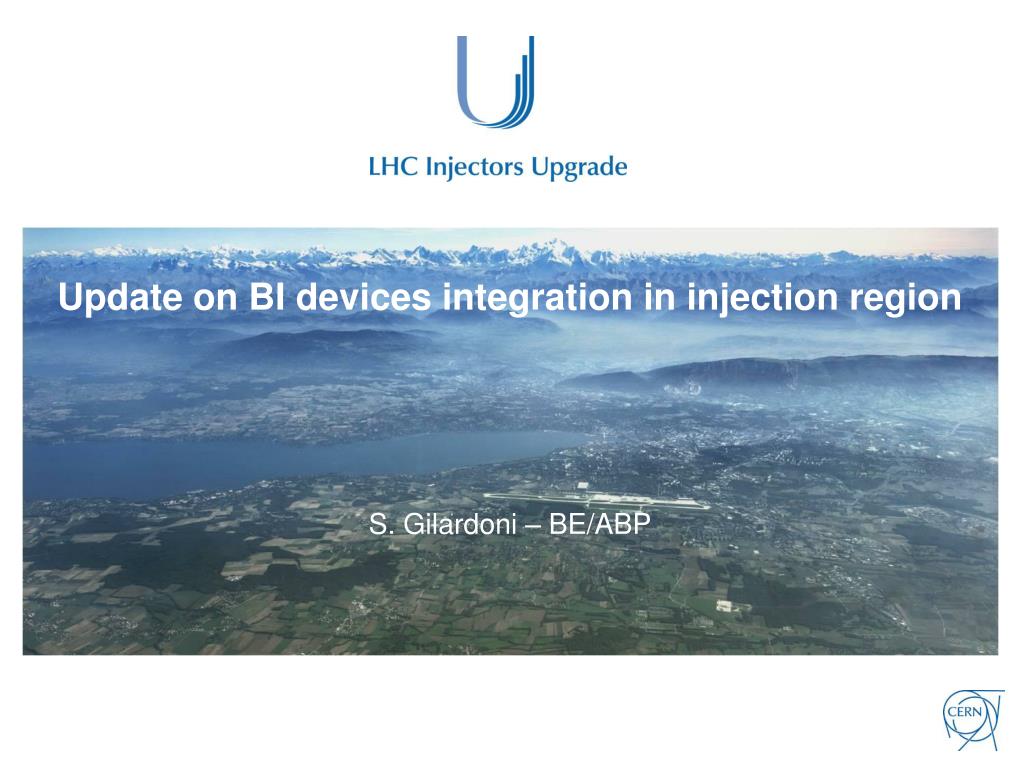 LHC Injectors Upgrade

Update on BI devices integration in injection region

S. Gilardoni – BE/ABP

CERN